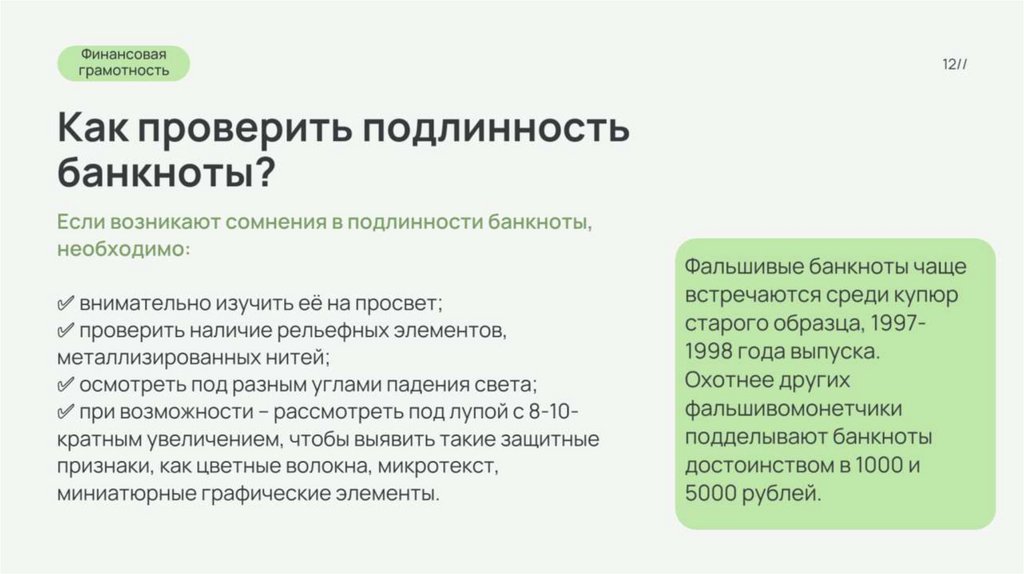 Финансовая грамотность

12//

Как проверить подлинность банкноты?

Если возникают сомнения в подлинности банкноты, необходимо:

✅ внимательно изучить её на просвет;
✅ проверить наличие рельефных элементов, металлизированных нитей;
✅ осмотреть под разным углами падения света;
✅ при возможности – рассмотреть под лупой с 8-10-кратным увеличением, чтобы выявить такие защитные признаки, как цветные волокна, микротекст, миниатюрные графические элементы.

Фальшивые банкноты чаще встречаются среди купюр старого образца, 1997-1998 года выпуска. Охотнее других фальшивомонетчики подделывают банкноты достоинством в 1000 и 5000 рублей.